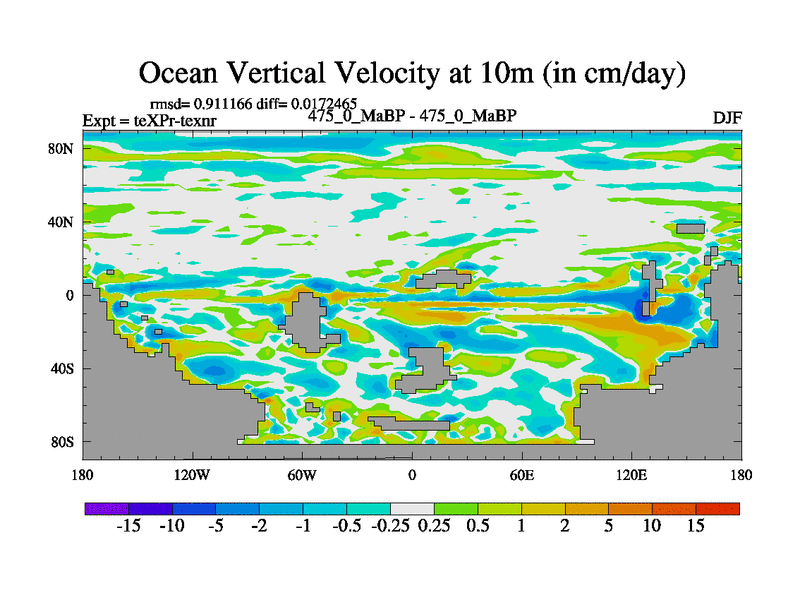 Ocean Vertical Velocity at 10m (in cm/day)

rmsd= 0.911166 diff= 0.0172465

Expt = teXPr-texnr

475_0_MaBP - 475_0_MaBP

DJF

80N
40N
0
40S
80S

180
120W
60W
0
60E
120E
180

-15 -10 -5 -2 -1 -0.5 -0.25 0.25 0.5 1 2 5 10 15